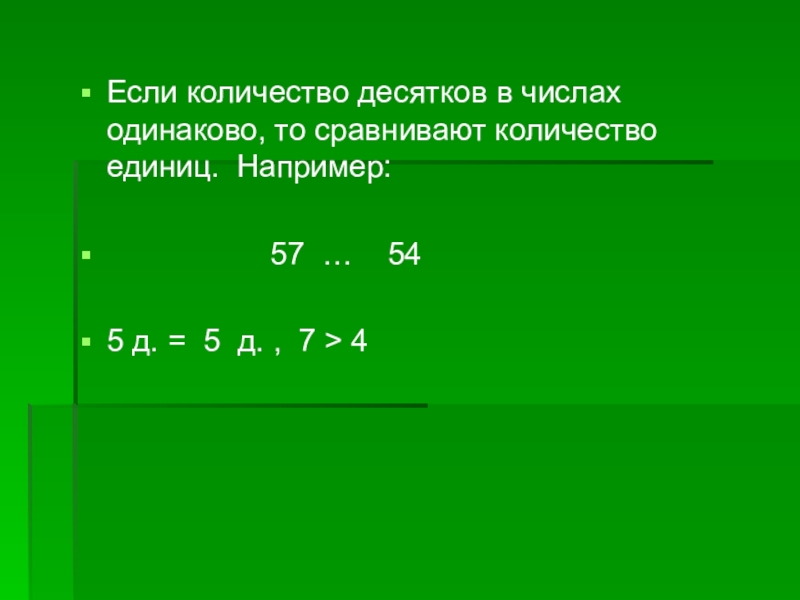 Если количество десятков в числах одинаково, то сравнивают количество единиц. Например:

57 … 54

5 д. = 5 д. , 7 > 4